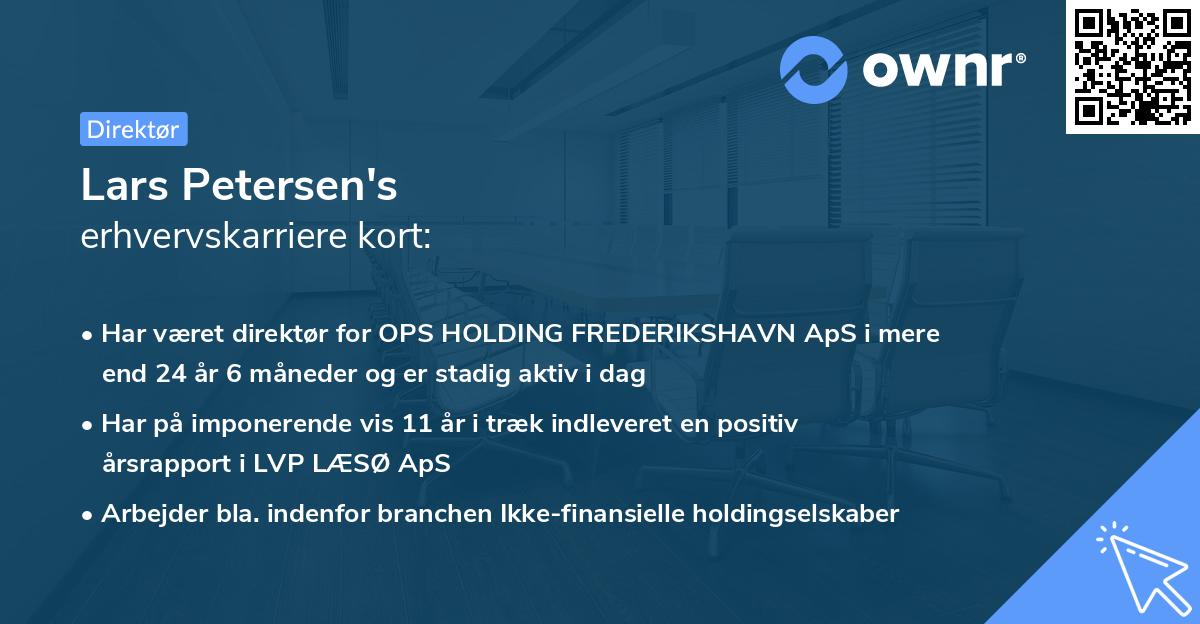 ownr®

Direktør

Lars Petersen's
erhvervskarriere kort:

• Har været direktør for OPS HOLDING FREDERIKSHAVN ApS i mere end 24 år 6 måneder og er stadig aktiv i dag

• Har på imponerende vis 11 år i træk indleveret en positiv årsrapport i LVP LÆSØ ApS

• Arbejder bla. indenfor branchen Ikke-finansielle holdingselskaber